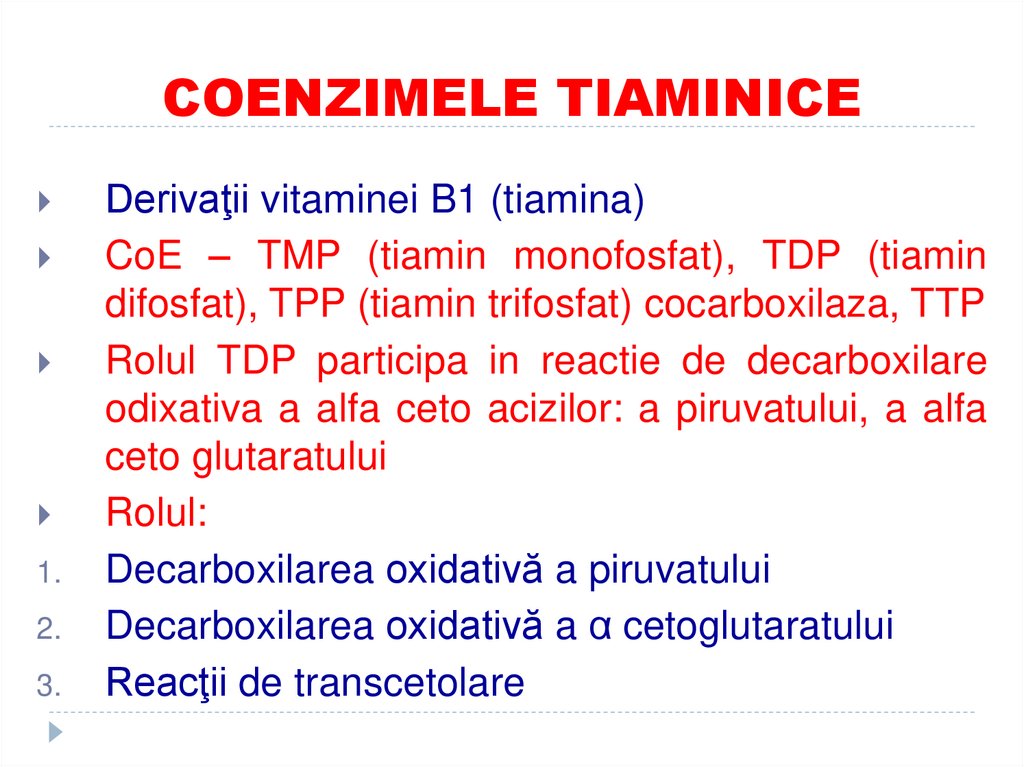 COENZIMELE TIAMINICE

Derivaţii vitaminei B1 (tiamina)

CoE – TMP (tiamin monofosfat), TDP (tiamin difosfat), TPP (tiamin trifosfat) cocarboxilaza, TTP

Rolul TDP participa in reactie de decarboxilare odixativa a alfa ceto acizilor: a piruvatului, a alfa ceto glutaratului

Rolul:

1. Decarboxilarea oxidativă a piruvatului
2. Decarboxilarea oxidativă a α cetoglutaratului
3. Reacţii de transcetolare